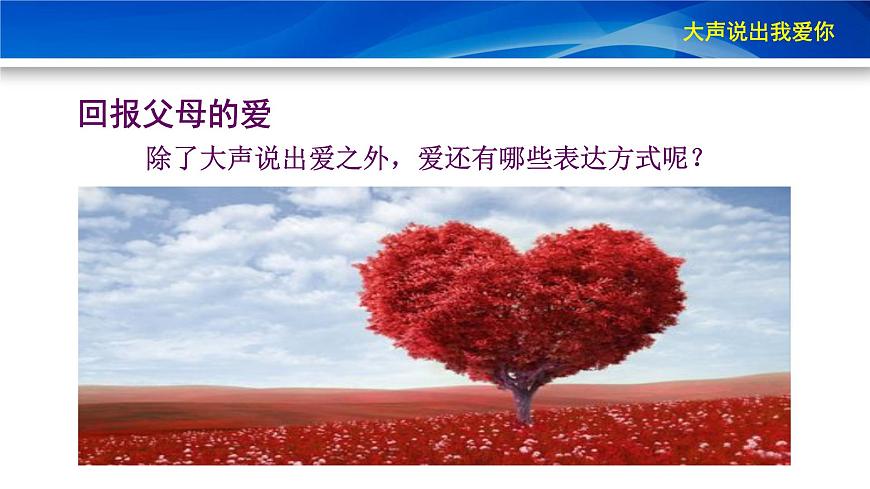 大声说出我爱你

回报父母的爱

除了大声说出爱之外，爱还有哪些表达方式呢？